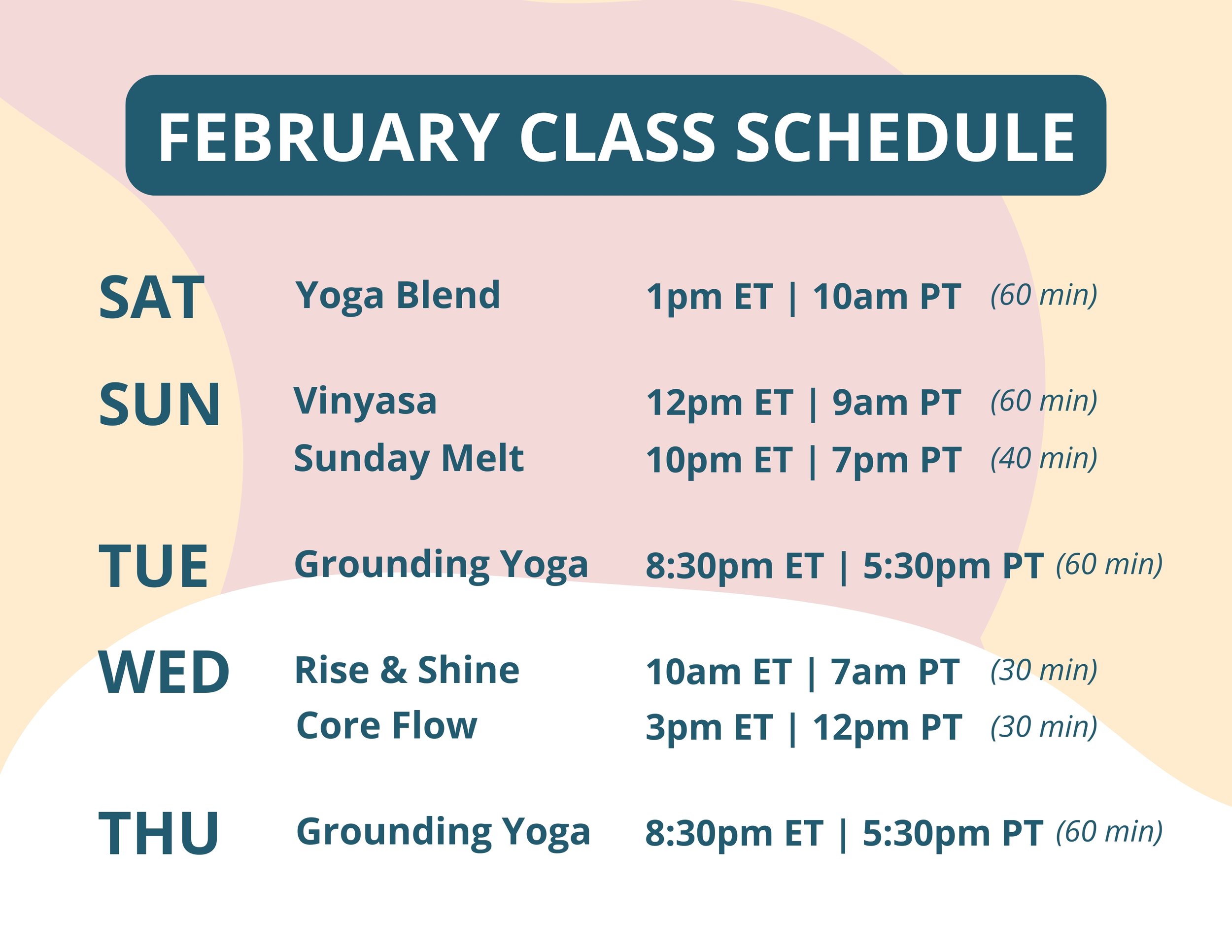 FEBRUARY CLASS SCHEDULE

SAT Yoga Blend 1pm ET | 10am PT (60 min)

SUN Vinyasa 12pm ET | 9am PT (60 min)
Sunday Melt 10pm ET | 7pm PT (40 min)

TUE Grounding Yoga 8:30pm ET | 5:30pm PT (60 min)

WED Rise & Shine 10am ET | 7am PT (30 min)
Core Flow 3pm ET | 12pm PT (30 min)

THU Grounding Yoga 8:30pm ET | 5:30pm PT (60 min)